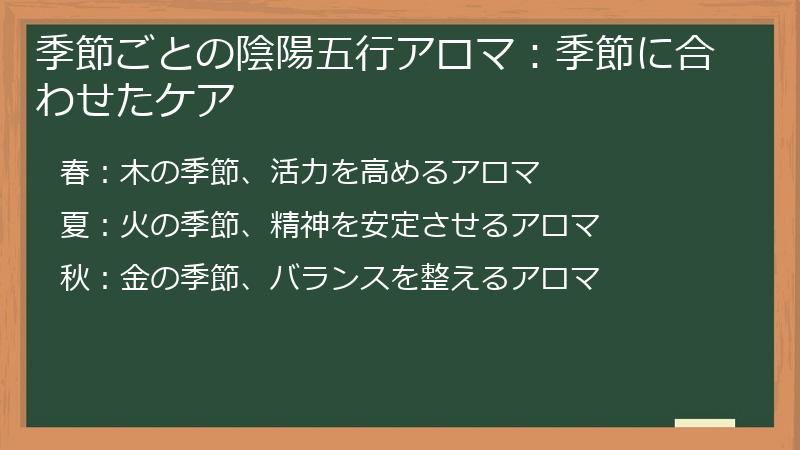 季節ごとの陰陽五行アロマ：季節に合わせたケア

春：木の季節、活力を高めるアロマ

夏：火の季節、精神を安定させるアロマ

秋：金の季節、バランスを整えるアロマ